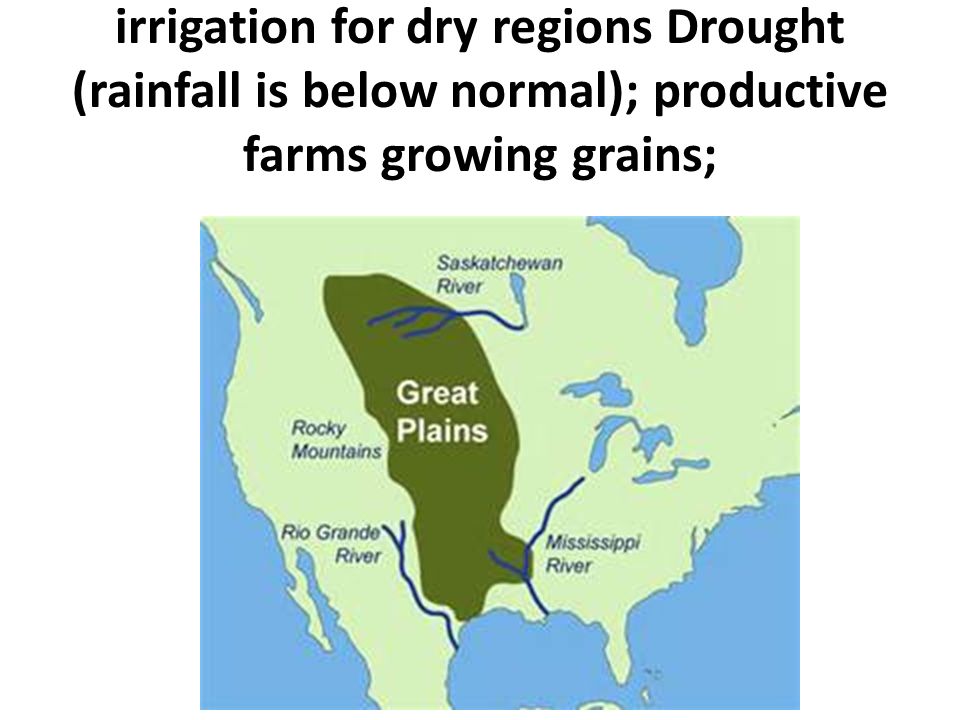 irrigation for dry regions Drought (rainfall is below normal); productive farms growing grains;

Saskatchewan River

Great Plains

Rocky Mountains

Rio Grande River

Mississippi River